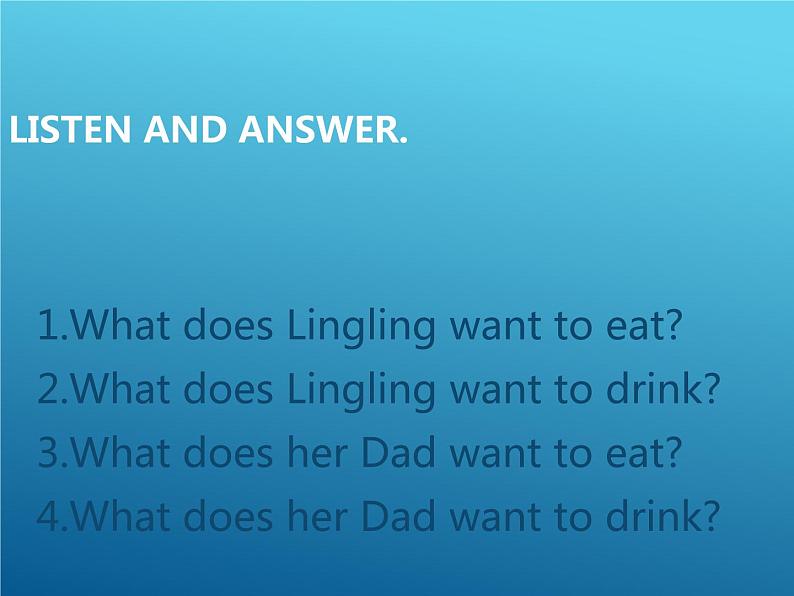 LISTEN AND ANSWER.

1.What does Lingling want to eat?
2.What does Lingling want to drink?
3.What does her Dad want to eat?
4.What does her Dad want to drink?